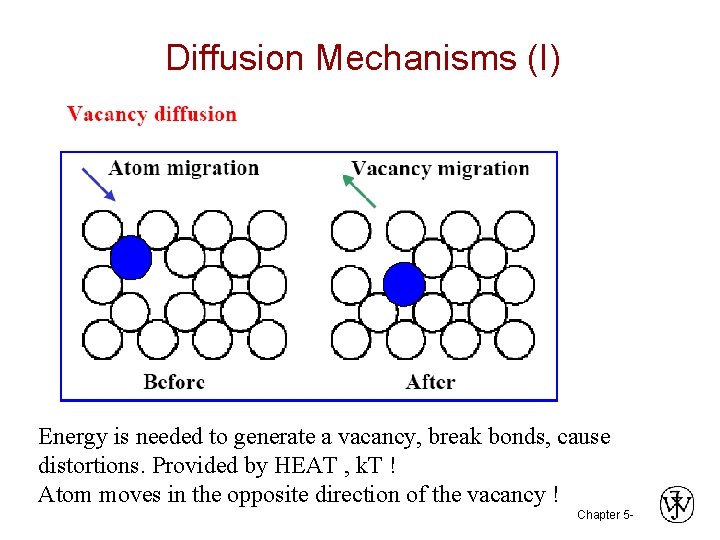 Diffusion Mechanisms (I)

Vacancy diffusion

Atom migration

Vacancy migration

Before

After

Energy is needed to generate a vacancy, break bonds, cause distortions. Provided by HEAT , kT !
Atom moves in the opposite direction of the vacancy !

Chapter 5-